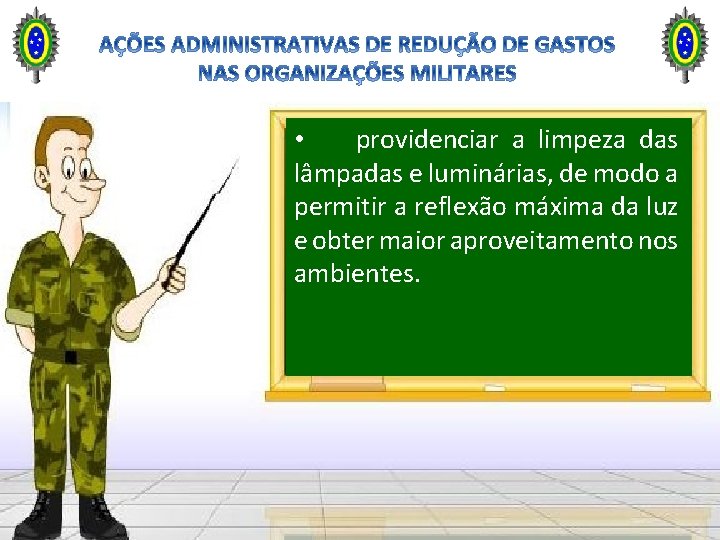 AÇÕES ADMINISTRATIVAS DE REDUÇÃO DE GASTOS NAS ORGANIZAÇÕES MILITARES

• providenciar a limpeza das lâmpadas e luminárias, de modo a permitir a reflexão máxima da luz e obter maior aproveitamento nos ambientes.